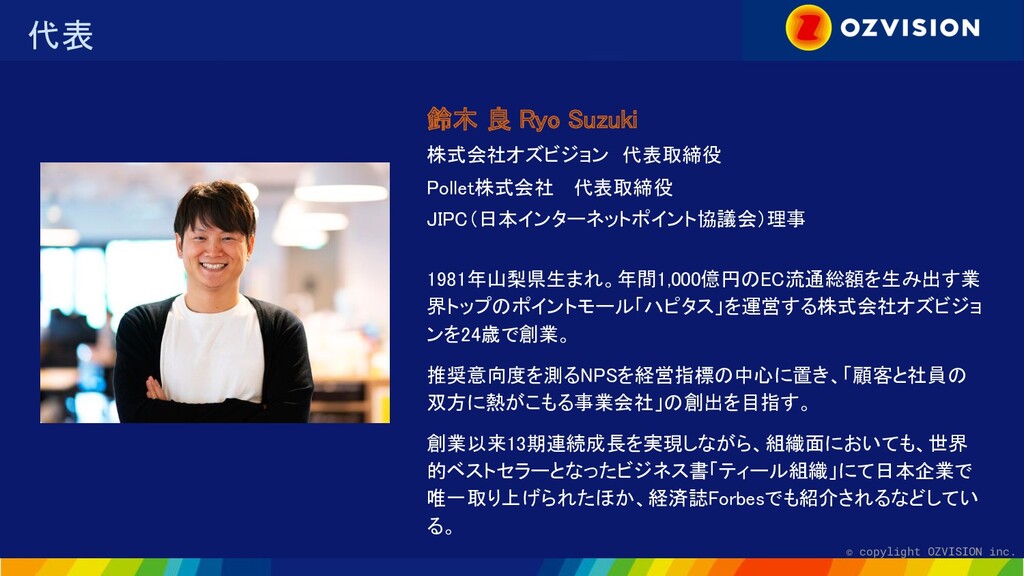 代表

OZVISION

鈴木 良 Ryo Suzuki

株式会社オズビジョン 代表取締役

Pollet株式会社 代表取締役

JIPC（日本インターネットポイント協議会）理事

1981年山梨県生まれ。年間1,000億円のEC流通総額を生み出す業界トップのポイントモール「ハピタス」を運営する株式会社オズビジョンを24歳で創業。

推奨意向度を測るNPSを経営指標の中心に置き、「顧客と社員の双方に熱がこもる事業会社」の創出を目指す。

創業以来13期連続成長を実現しながら、組織面においても、世界的ベストセラーとなったビジネス書「ティール組織」にて日本企業で唯一取り上げられたほか、経済誌Forbesでも紹介されるなどしている。

© copylight OZVISION inc.